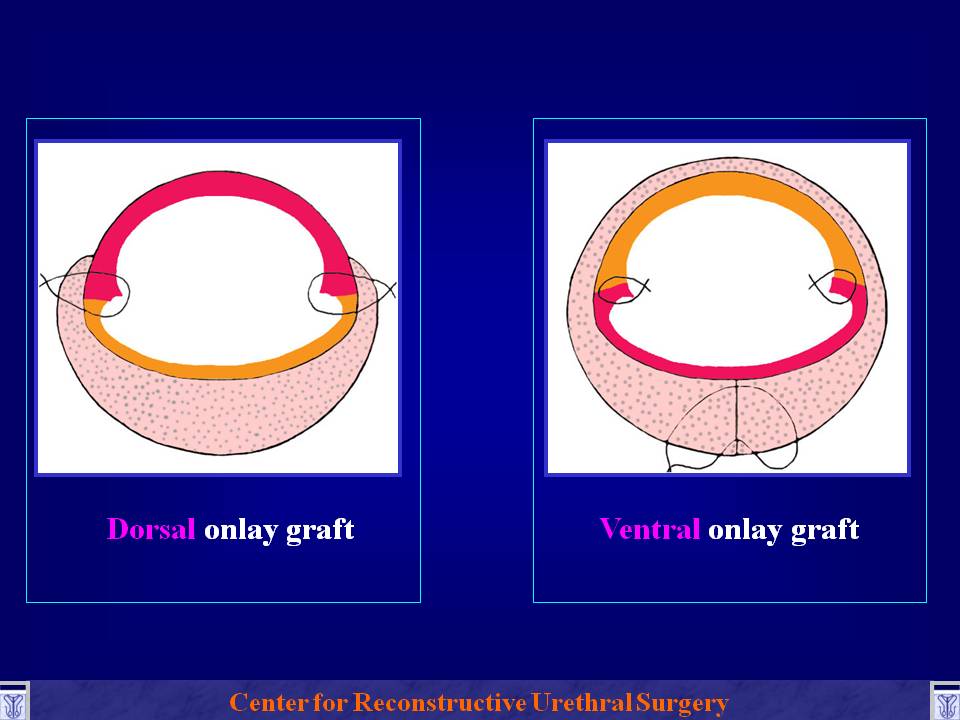 Dorsal onlay graft

Ventral onlay graft

Center for Reconstructive Urethral Surgery